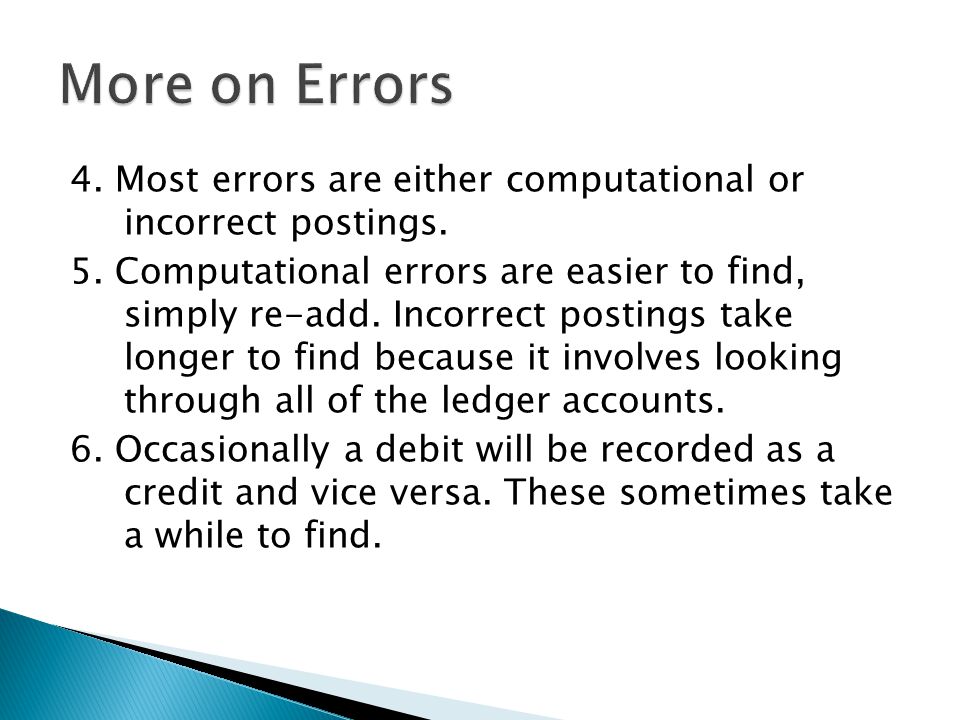 More on Errors

4. Most errors are either computational or incorrect postings.

5. Computational errors are easier to find, simply re-add. Incorrect postings take longer to find because it involves looking through all of the ledger accounts.

6. Occasionally a debit will be recorded as a credit and vice versa. These sometimes take a while to find.